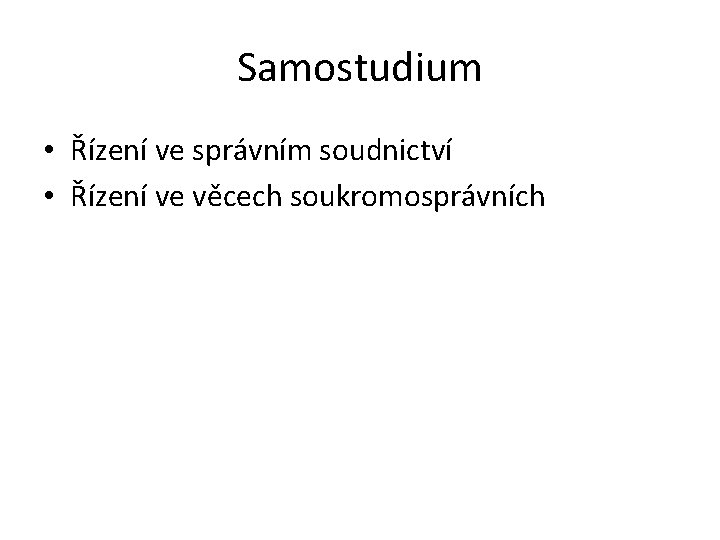 Samostudium

• Řízení ve správním soudnictví
• Řízení ve věcech soukromosprávních